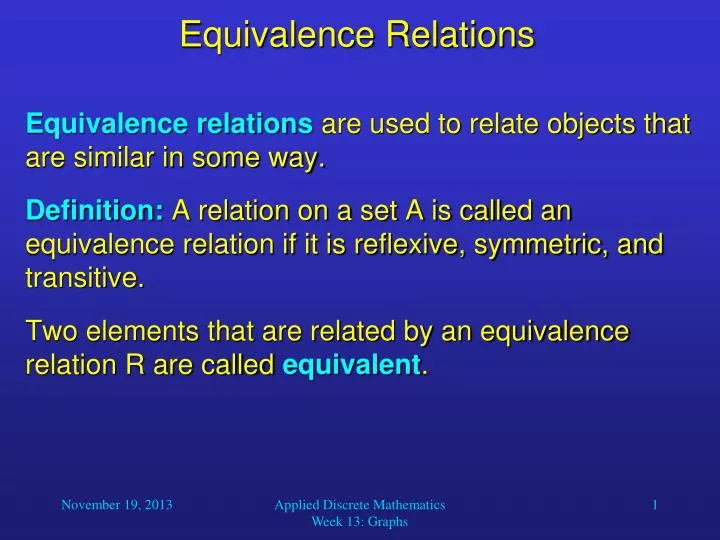 Equivalence Relations

Equivalence relations are used to relate objects that are similar in some way.

Definition: A relation on a set A is called an equivalence relation if it is reflexive, symmetric, and transitive.

Two elements that are related by an equivalence relation R are called equivalent.

November 19, 2013

Applied Discrete Mathematics
Week 13: Graphs

1